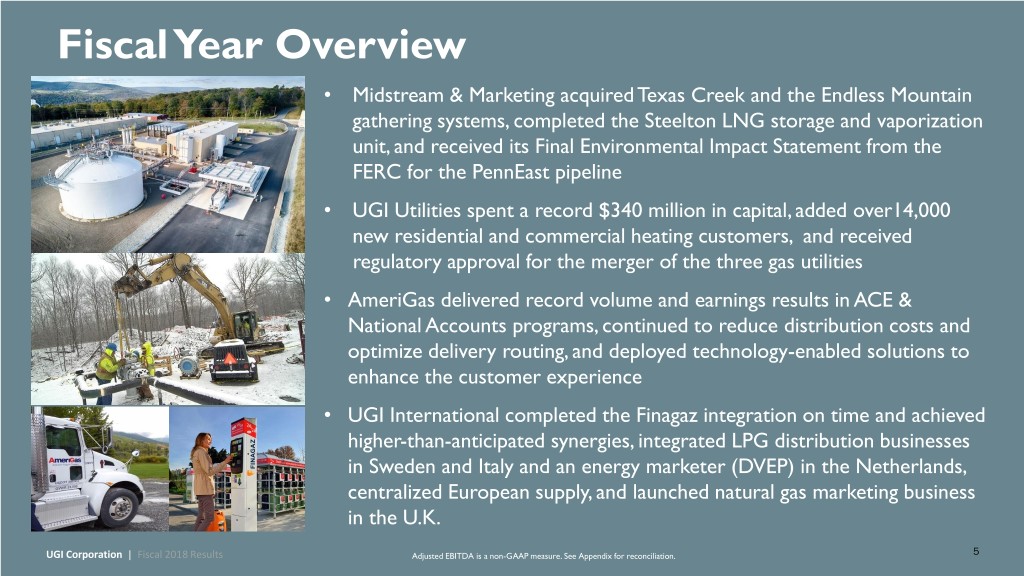 Fiscal Year Overview

• Midstream & Marketing acquired Texas Creek and the Endless Mountain gathering systems, completed the Steelton LNG storage and vaporization unit, and received its Final Environmental Impact Statement from the FERC for the PennEast pipeline

• UGI Utilities spent a record $340 million in capital, added over14,000 new residential and commercial heating customers, and received regulatory approval for the merger of the three gas utilities

• AmeriGas delivered record volume and earnings results in ACE & National Accounts programs, continued to reduce distribution costs and optimize delivery routing, and deployed technology-enabled solutions to enhance the customer experience

• UGI International completed the Finagaz integration on time and achieved higher-than-anticipated synergies, integrated LPG distribution businesses in Sweden and Italy and an energy marketer (DVEP) in the Netherlands, centralized European supply, and launched natural gas marketing business in the U.K.

AmeriGas

FINAGAZ

UGI Corporation | Fiscal 2018 Results

Adjusted EBITDA is a non-GAAP measure. See Appendix for reconciliation.

5